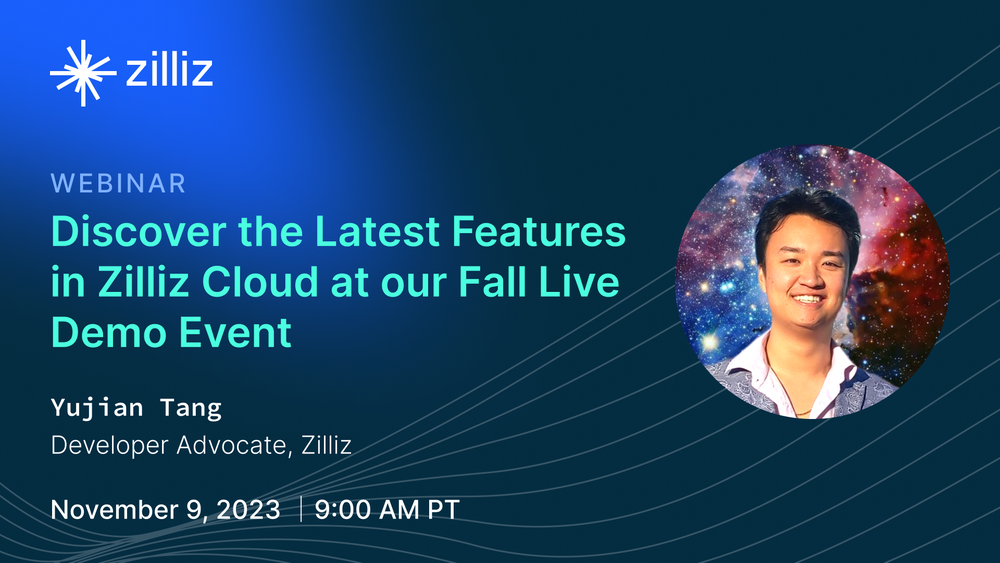 zilliz

WEBINAR

Discover the Latest Features in Zilliz Cloud at our Fall Live Demo Event

Yujian Tang

Developer Advocate, Zilliz

November 9, 2023 | 9:00 AM PT